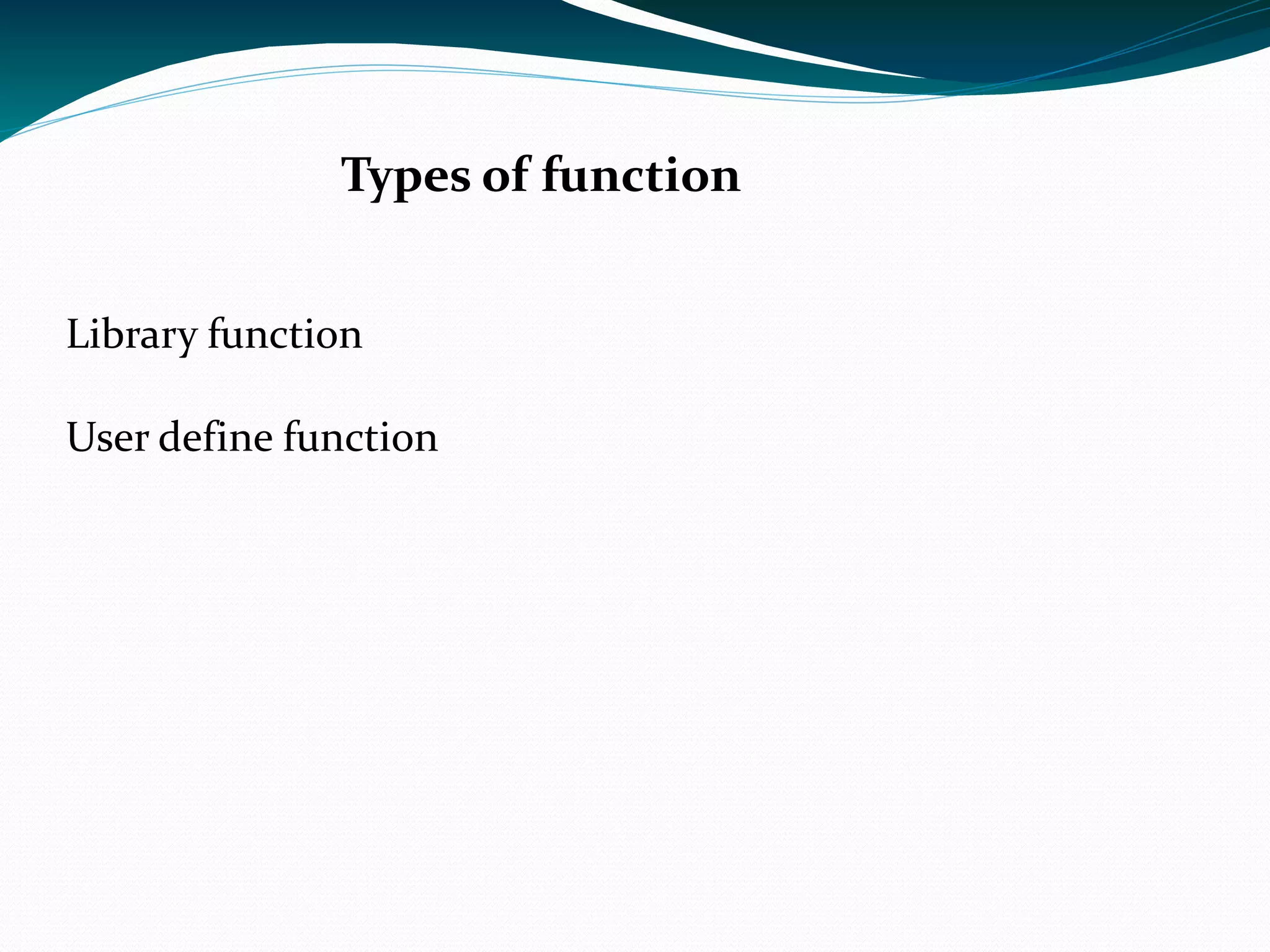 Types of function

Library function

User define function